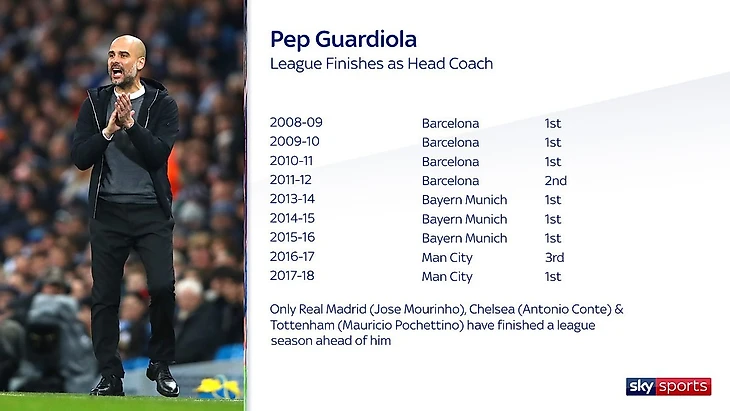 Pep Guardiola
League Finishes as Head Coach

| | | |
|---|---|---|
| 2008-09 | Barcelona | 1st |
| 2009-10 | Barcelona | 1st |
| 2010-11 | Barcelona | 1st |
| 2011-12 | Barcelona | 2nd |
| 2013-14 | Bayern Munich | 1st |
| 2014-15 | Bayern Munich | 1st |
| 2015-16 | Bayern Munich | 1st |
| 2016-17 | Man City | 3rd |
| 2017-18 | Man City | 1st |

Only Real Madrid (Jose Mourinho), Chelsea (Antonio Conte) & Tottenham (Mauricio Pochettino) have finished a league season ahead of him

sky sports